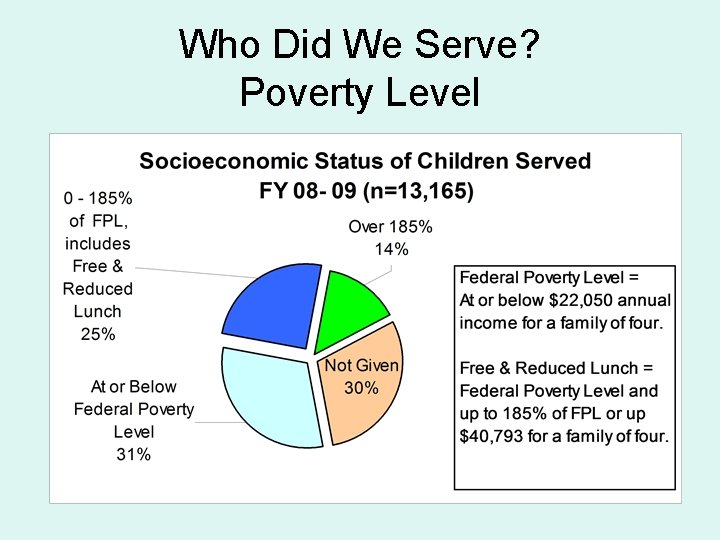 Who Did We Serve?
Poverty Level

Socioeconomic Status of Children Served
FY 08- 09 (n=13,165)

0 - 185% of FPL, includes Free & Reduced Lunch 25%

Over 185% 14%

Not Given 30%

At or Below Federal Poverty Level 31%

Federal Poverty Level =
At or below \$22,050 annual income for a family of four.

Free & Reduced Lunch =
Federal Poverty Level and up to 185% of FPL or up \$40,793 for a family of four.